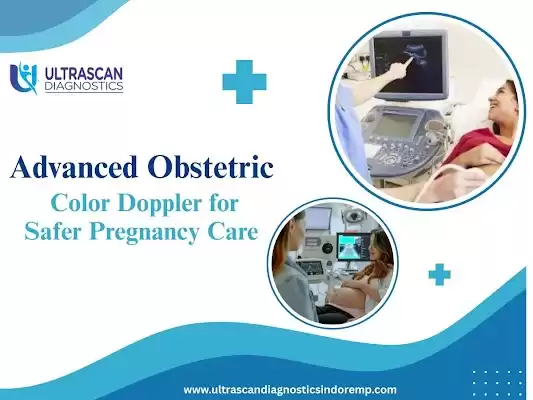 ULTRASCAN DIAGNOSTICS

Advanced Obstetric Color Doppler for Safer Pregnancy Care

www.ultrascandiagnosticsindoremp.com